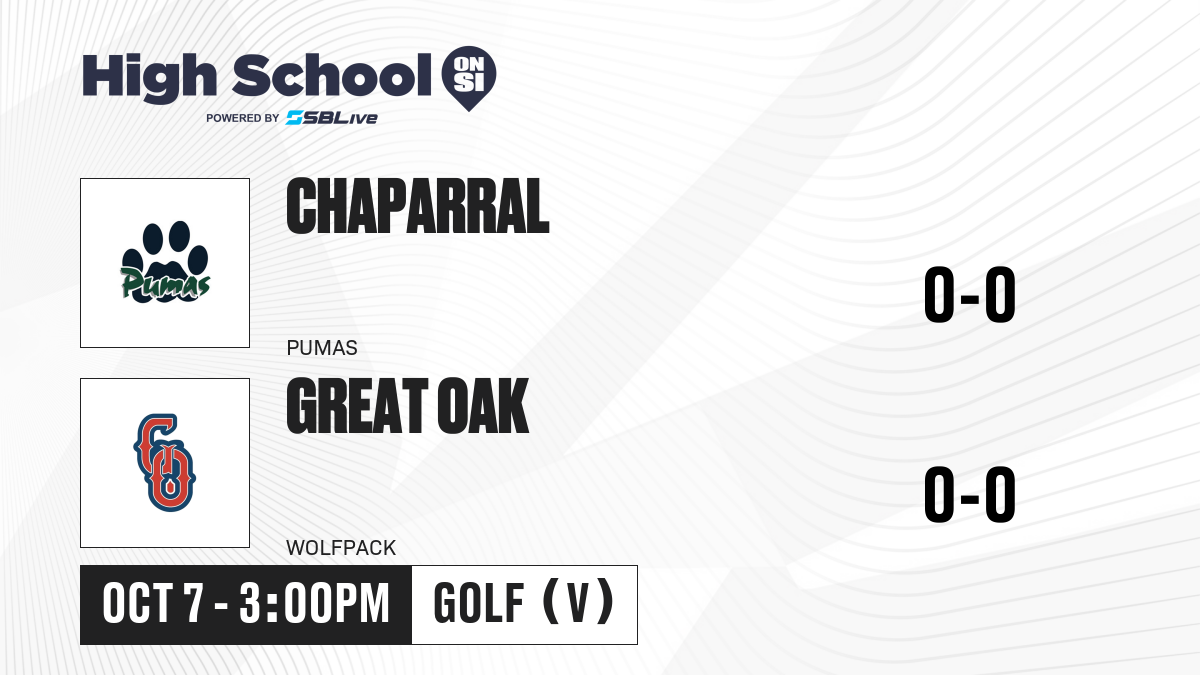 High School ON SI
POWERED BY SBLive

Pumas

CHAPARRAL

PUMAS

0-0

GO

GREAT OAK

WOLFPACK

0-0

OCT 7 - 3:00PM

GOLF (V)